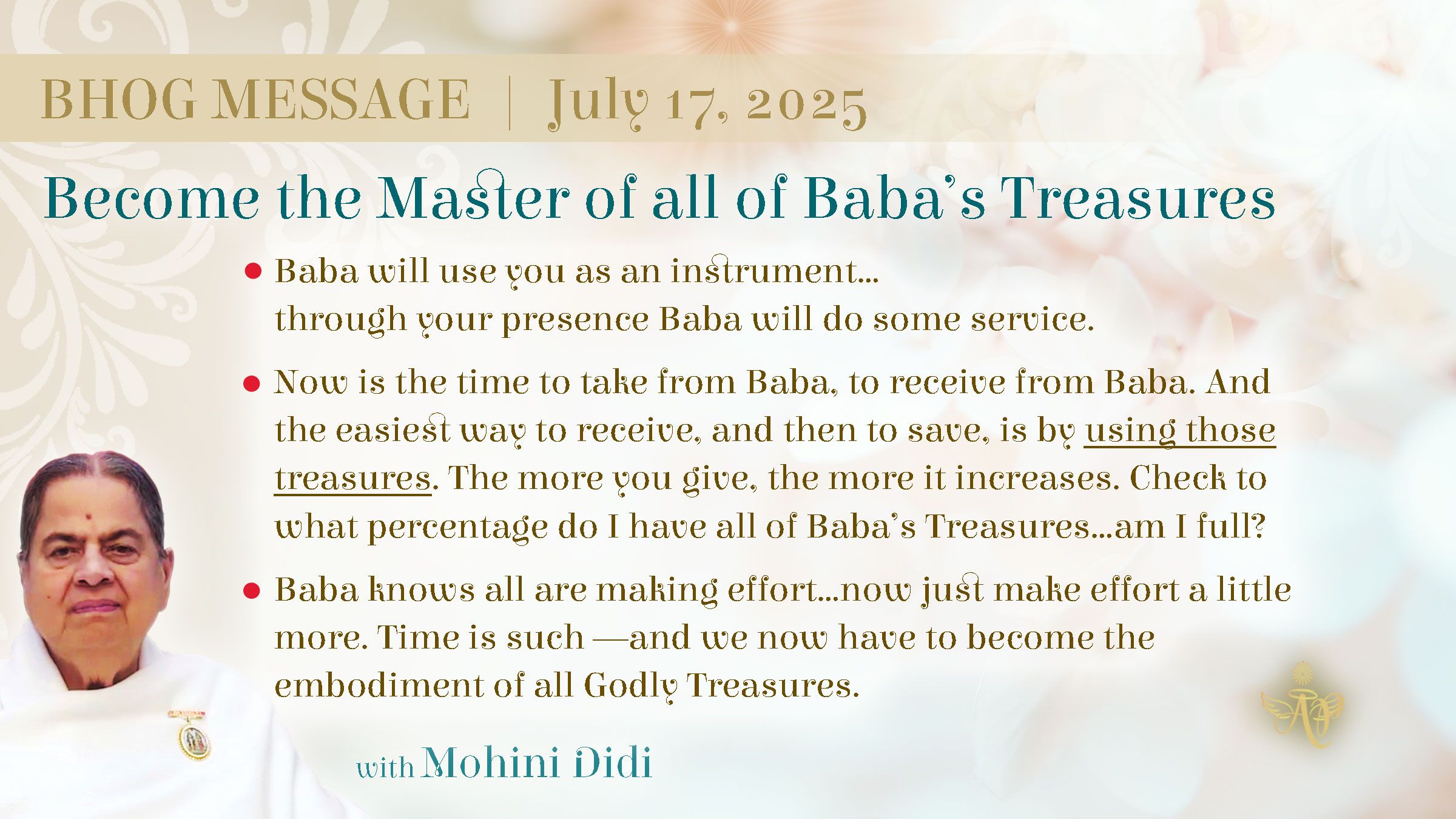 BHOG MESSAGE | July 17, 2025

Become the Master of all of Baba's Treasures

• Baba will use you as an instrument... through your presence Baba will do some service.

• Now is the time to take from Baba, to receive from Baba. And the easiest way to receive, and then to save, is by using those treasures. The more you give, the more it increases. Check to what percentage do I have all of Baba's Treasures...am I full?

• Baba knows all are making effort...now just make effort a little more. Time is such —and we now have to become the embodiment of all Godly Treasures.

with Mohini Didi